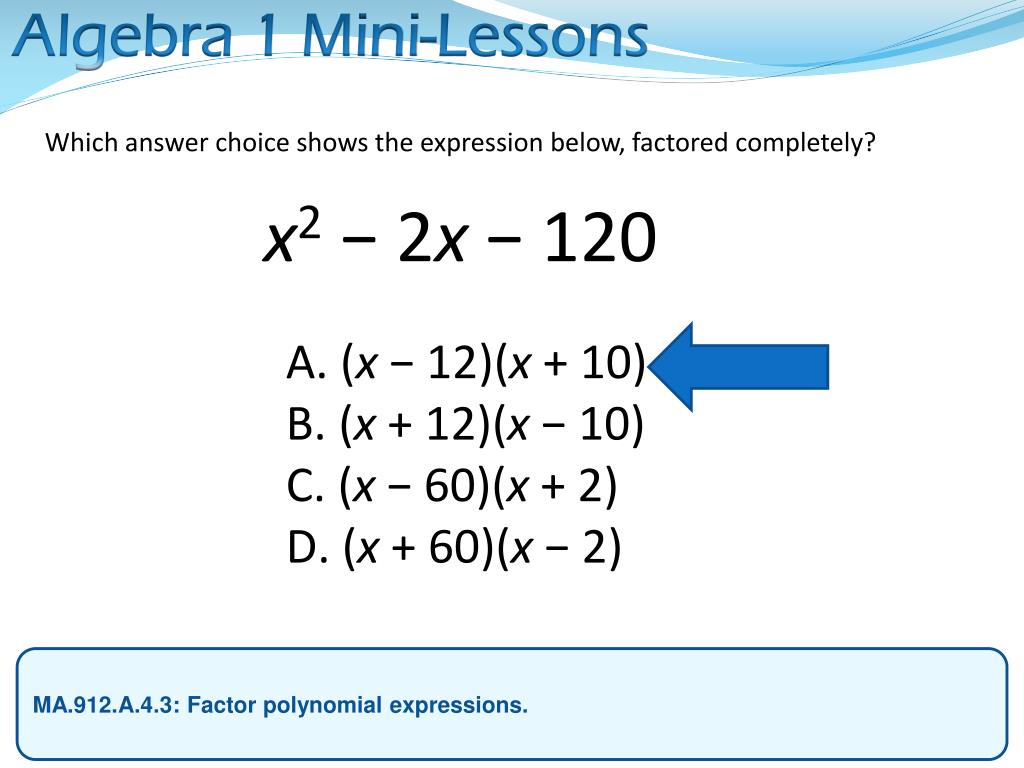 Algebra 1 Mini-Lessons

Which answer choice shows the expression below, factored completely?

$x^2 - 2x - 120$

A. $(x - 12)(x + 10)$
B. $(x + 12)(x - 10)$
C. $(x - 60)(x + 2)$
D. $(x + 60)(x - 2)$

MA.912.A.4.3: Factor polynomial expressions.